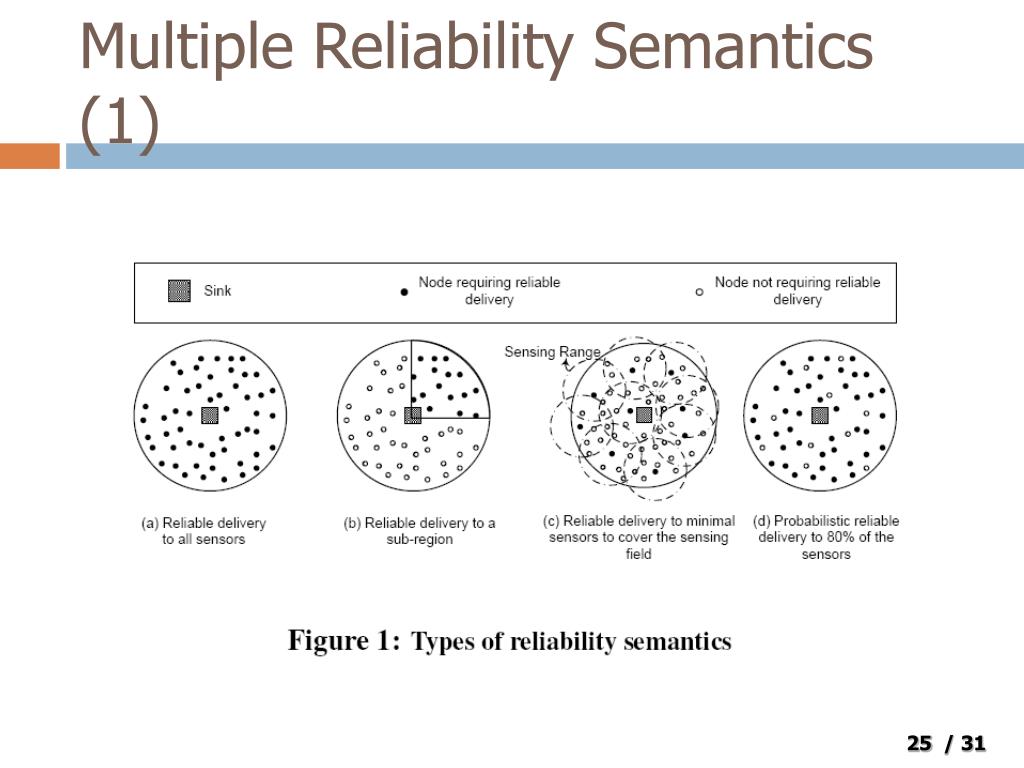 Multiple Reliability Semantics (1)

Sink

Node requiring reliable delivery

Node not requiring reliable delivery

Sensing Range

(a) Reliable delivery to all sensors

(b) Reliable delivery to a sub-region

(c) Reliable delivery to minimal sensors to cover the sensing field

(d) Probabilistic reliable delivery to 80% of the sensors

Figure 1: Types of reliability semantics

25 / 31